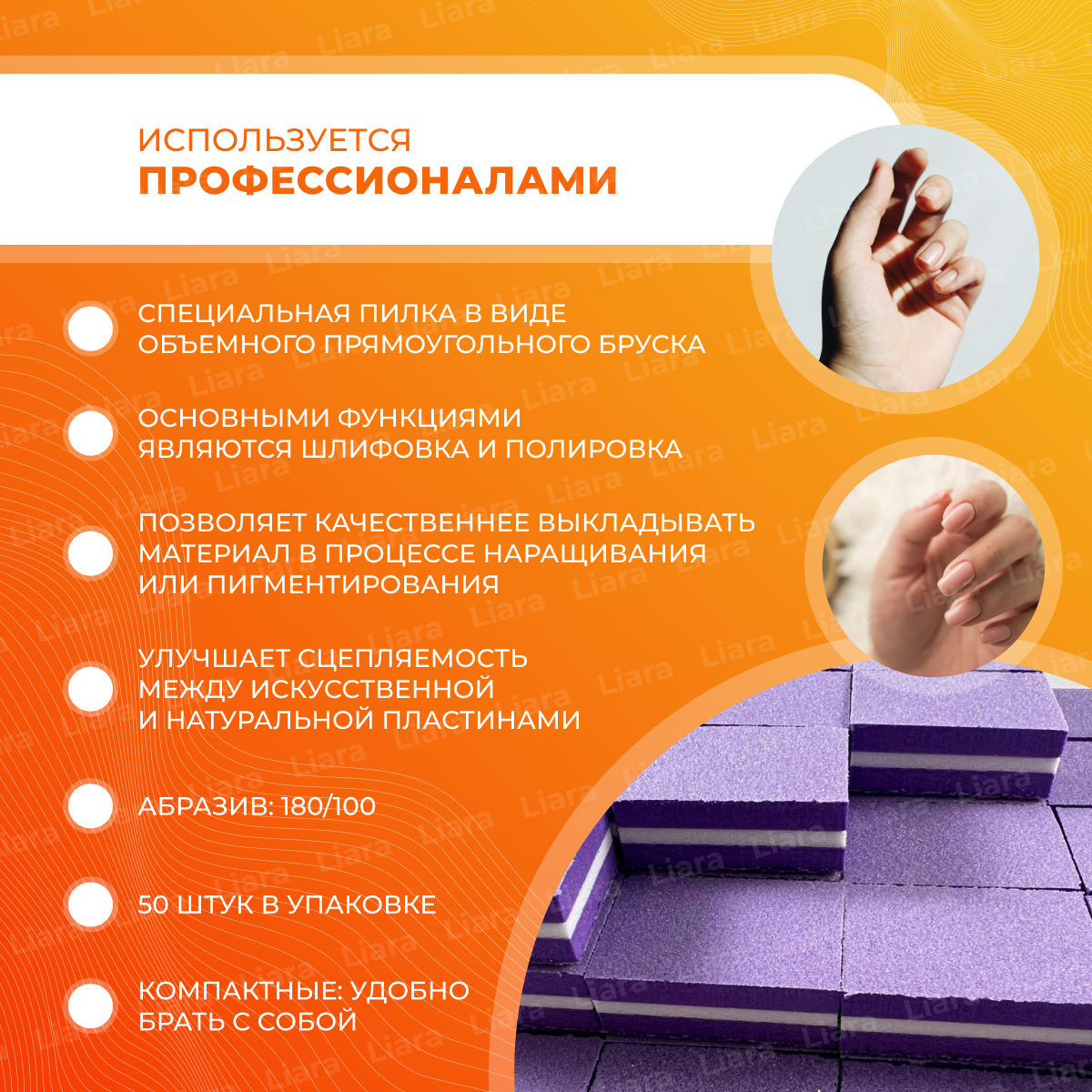 ИСПОЛЬЗУЕТСЯ
ПРОФЕССИОНАЛАМИ

СПЕЦИАЛЬНАЯ ПИЛКА В ВИДЕ ОБЪЕМНОГО ПРЯМОУГОЛЬНОГО БРУСКА

ОСНОВНЫМИ ФУНКЦИЯМИ ЯВЛЯЮТСЯ ШЛИФОВКА И ПОЛИРОВКА

ПОЗВОЛЯЕТ КАЧЕСТВЕННЕЕ ВЫКЛАДЫВАТЬ МАТЕРИАЛ В ПРОЦЕССЕ НАРАЩИВАНИЯ ИЛИ ПИГМЕНТИРОВАНИЯ

УЛУЧШАЕТ СЦЕПЛЯЕМОСТЬ МЕЖДУ ИСКУССТВЕННОЙ И НАТУРАЛЬНОЙ ПЛАСТИНАМИ

АБРАЗИВ: 180/100

50 ШТУК В УПАКОВКЕ

КОМПАКТНЫЕ: УДОБНО БРАТЬ С СОБОЙ

Liara